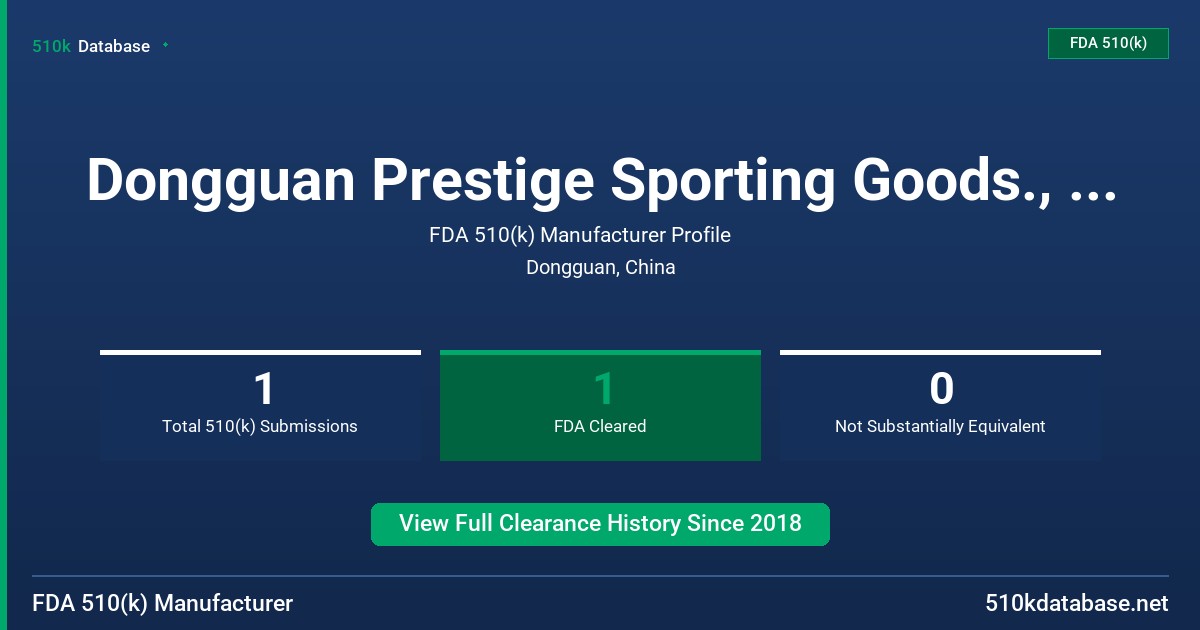 510k Database

FDA 510(k)

Dongguan Prestige Sporting Goods., ...

FDA 510(k) Manufacturer Profile

Dongguan, China

1
Total 510(k) Submissions

1
FDA Cleared

0
Not Substantially Equivalent

View Full Clearance History Since 2018

FDA 510(k) Manufacturer

510kdatabase.net